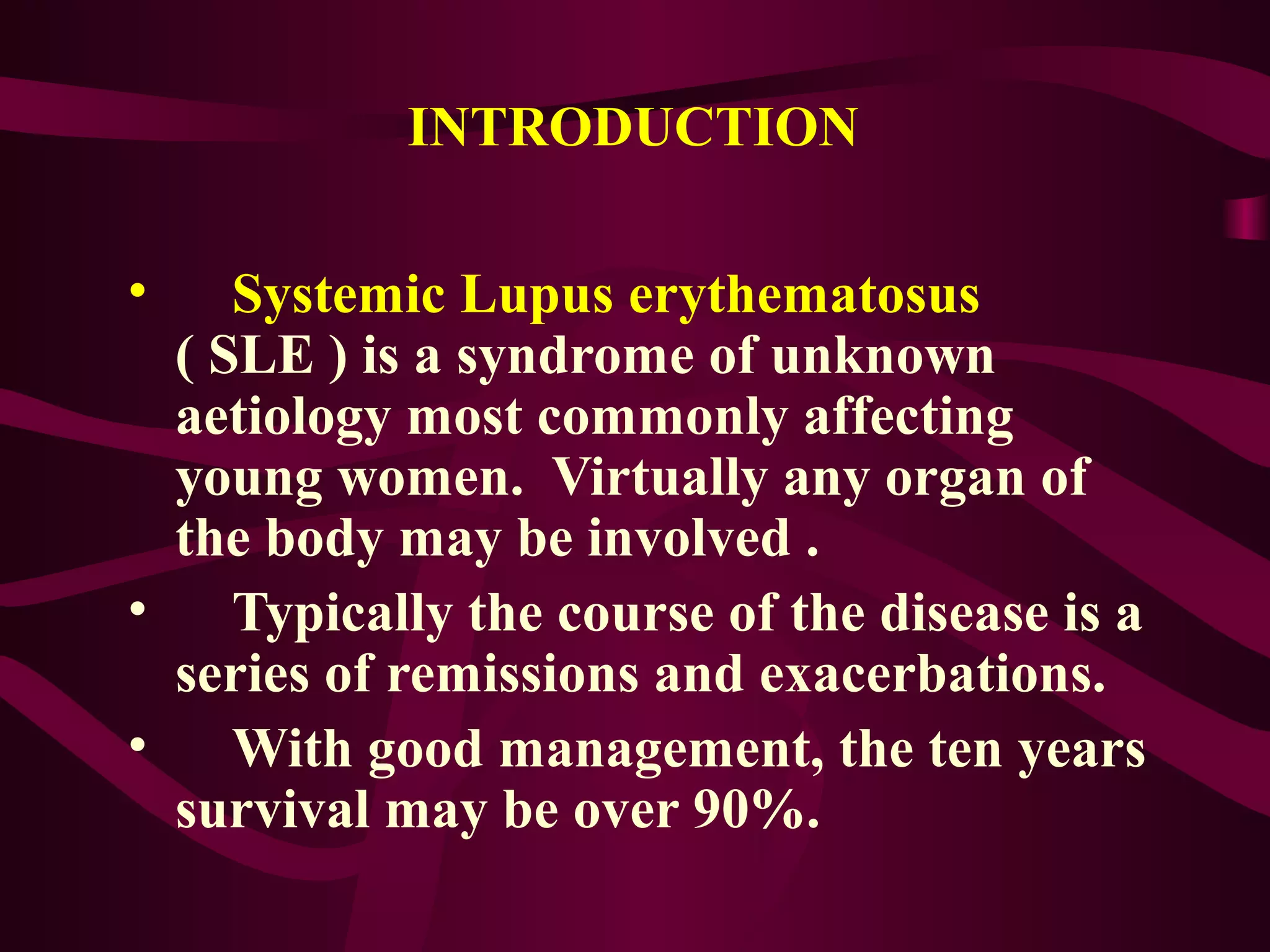 INTRODUCTION

• Systemic Lupus erythematosus ( SLE ) is a syndrome of unknown aetiology most commonly affecting young women. Virtually any organ of the body may be involved .

• Typically the course of the disease is a series of remissions and exacerbations.

• With good management, the ten years survival may be over 90%.